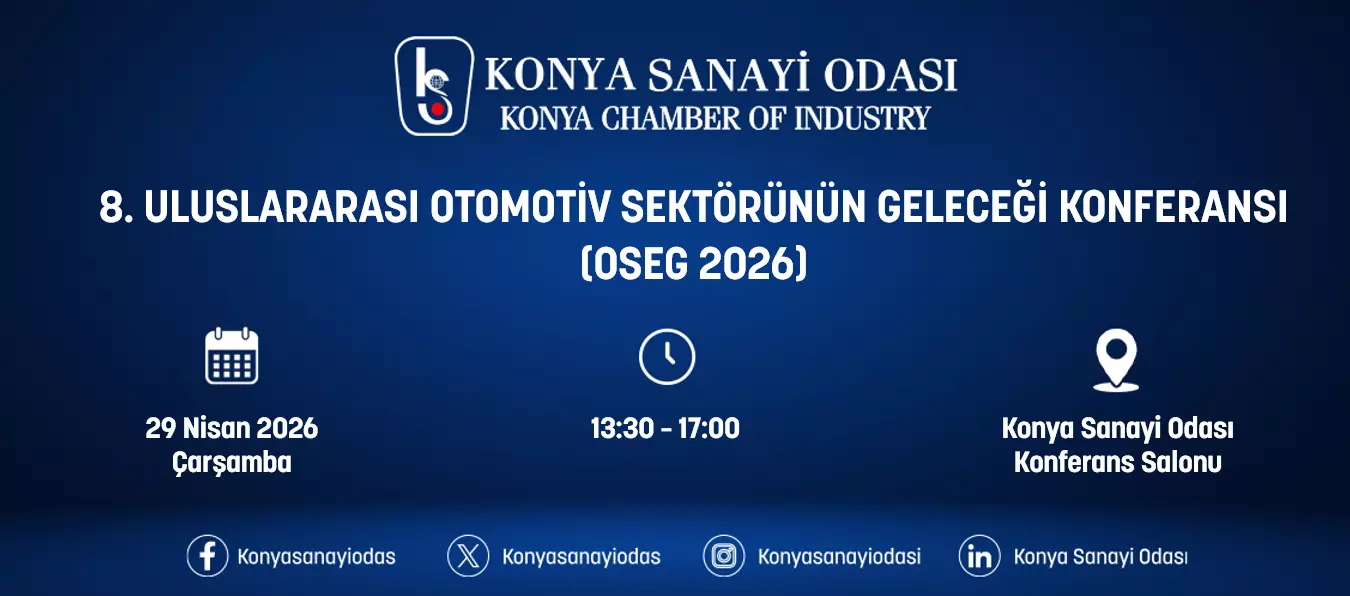 KONYA SANAYİ ODASI
KONYA CHAMBER OF INDUSTRY

8. ULUSLARARASI OTOMOTİV SEKTÖRÜNÜN GELECEĞİ KONFERANSI (OSEG 2026)

29 Nisan 2026
Çarşamba

13:30 - 17:00

Konya Sanayi Odası
Konferans Salonu

Konyasanayiodas
Konyasanayiodas
Konyasanayiodasi
Konya Sanayi Odası